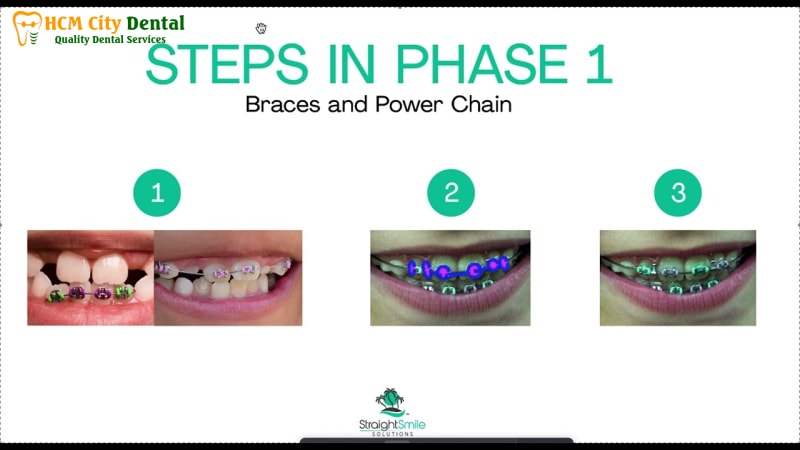 HCM City Dental
Quality Dental Services

STEPS IN PHASE 1
Braces and Power Chain

1

2

3

StraightSmile
SOLUTIONS